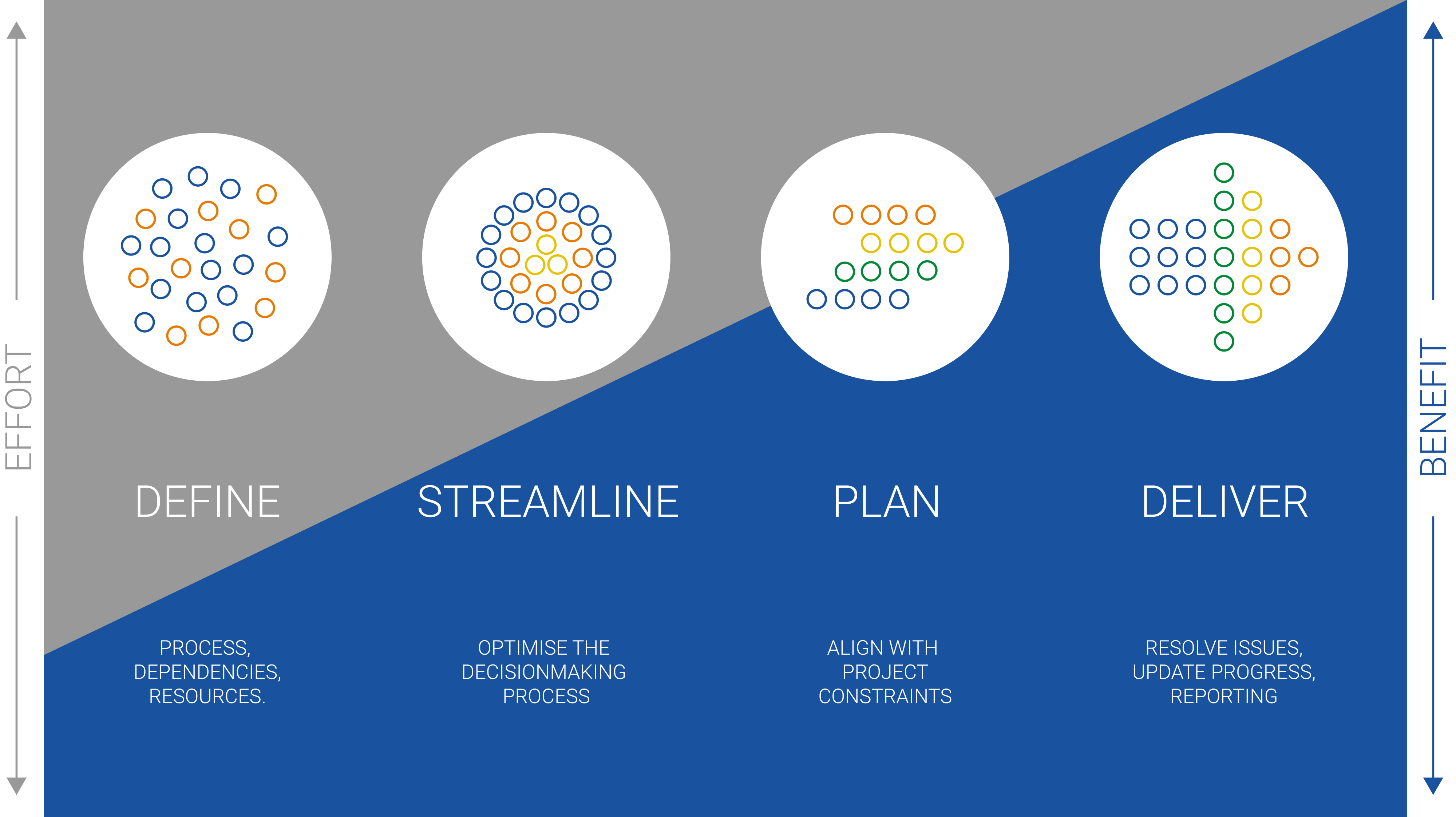 EFFORT

DEFINE

PROCESS, DEPENDENCIES, RESOURCES.

STREAMLINE

OPTIMISE THE DECISIONMAKING PROCESS

PLAN

ALIGN WITH PROJECT CONSTRAINTS

DELIVER

RESOLVE ISSUES, UPDATE PROGRESS, REPORTING

BENEFIT